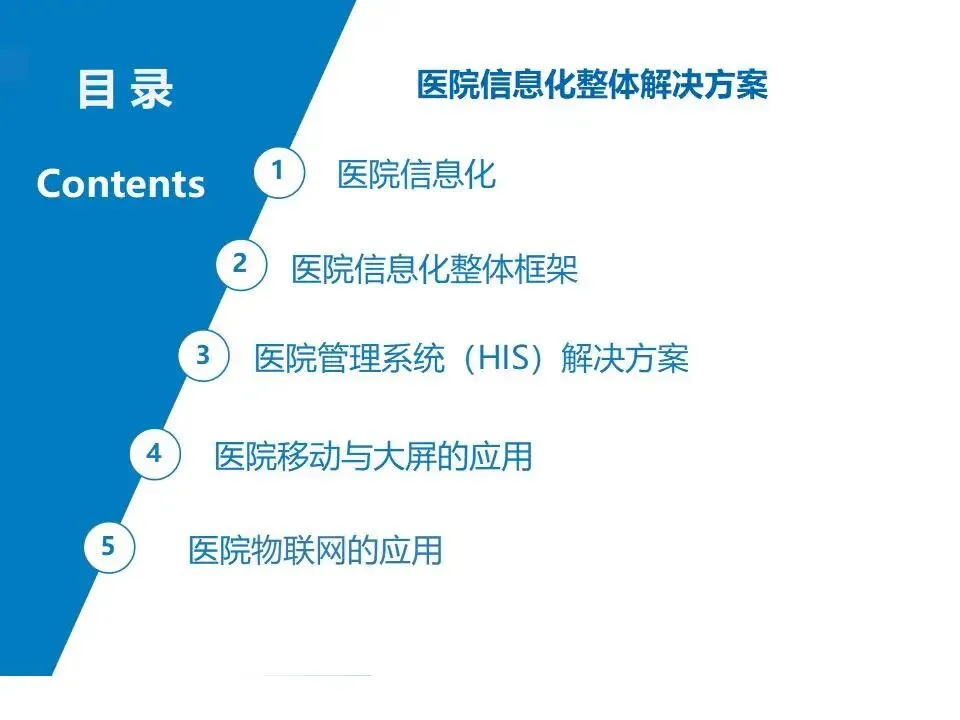 目录

Contents

医院信息化整体解决方案

1 医院信息化

2 医院信息化整体框架

3 医院管理系统（HIS）解决方案

4 医院移动与大屏的应用

5 医院物联网的应用